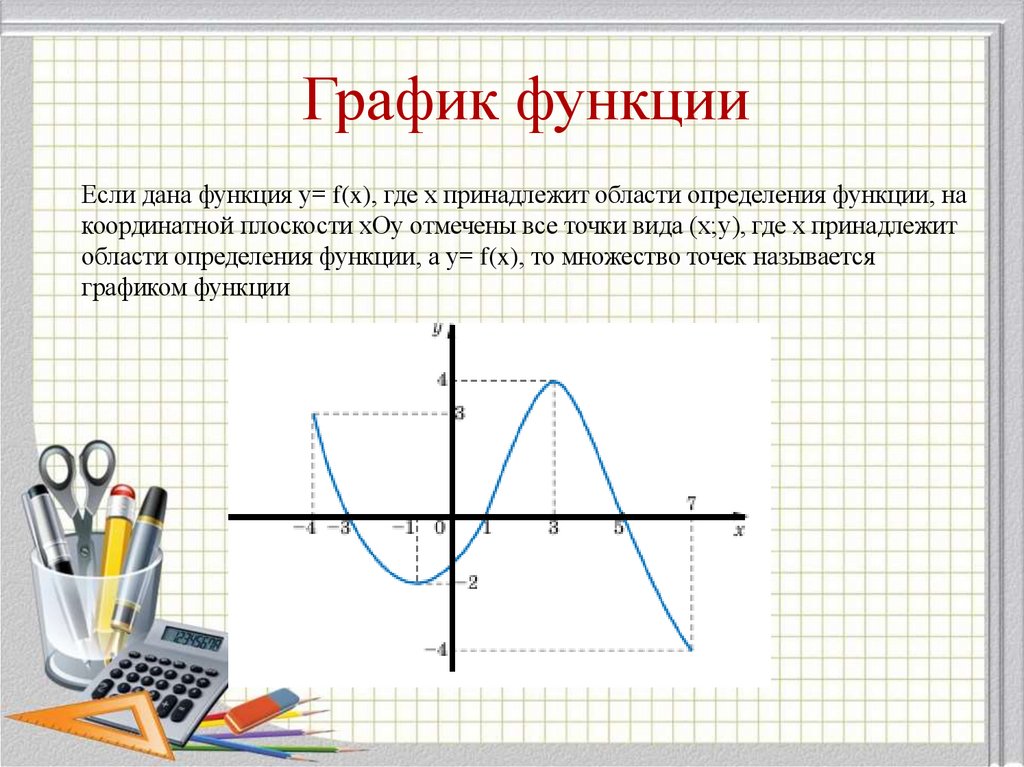 График функции

Если дана функция y= f(x), где x принадлежит области определения функции, на координатной плоскости xOy отмечены все точки вида (x;y), где x принадлежит области определения функции, а y= f(x), то множество точек называется графиком функции

y
4
3
−4
−3
−1
0
1
3
5
7
x
−2
−4
12345678